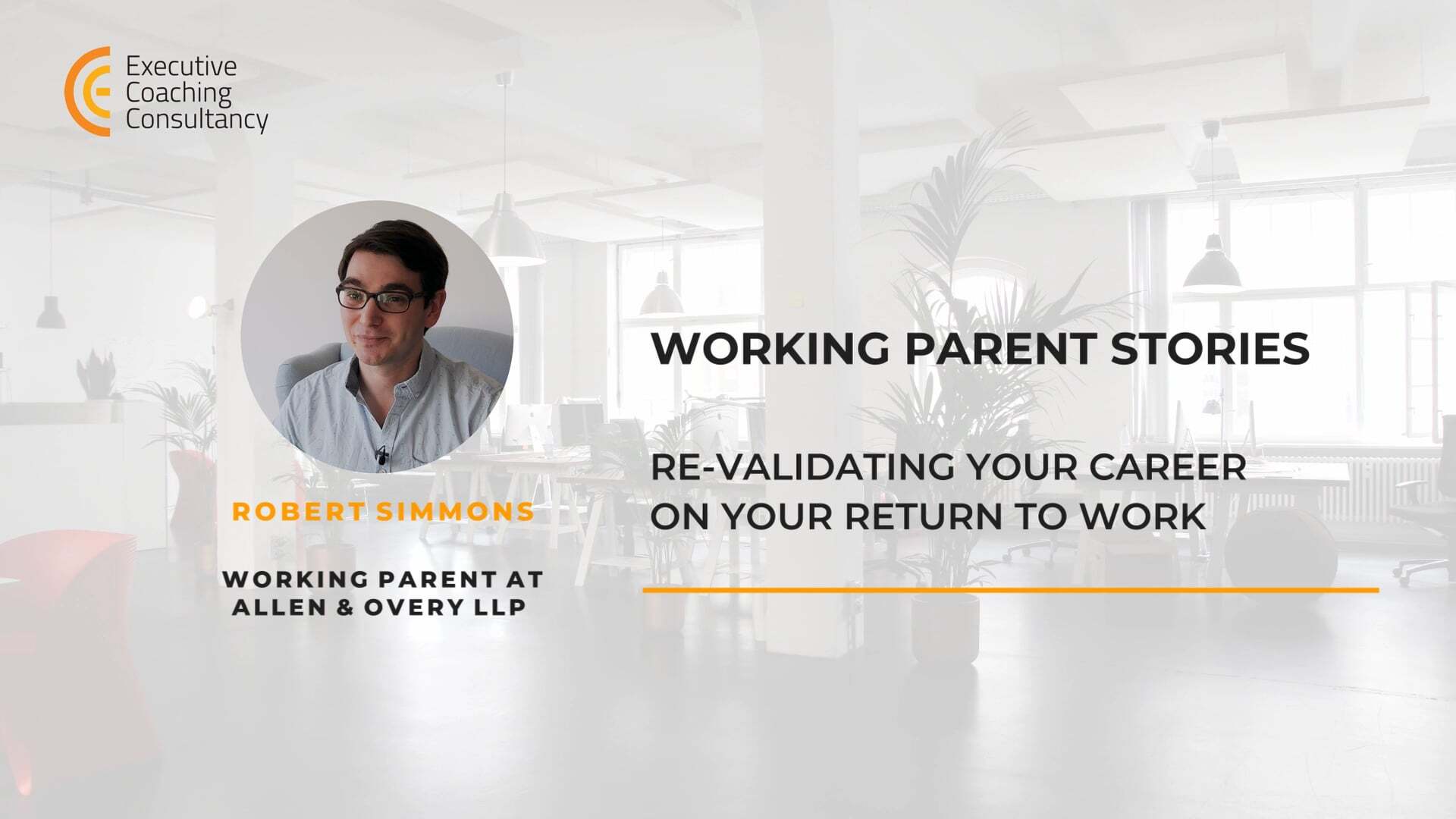 Executive Coaching Consultancy

ROBERT SIMMONS

WORKING PARENT AT ALLEN & OVERY LLP

WORKING PARENT STORIES

RE-VALIDATING YOUR CAREER ON YOUR RETURN TO WORK